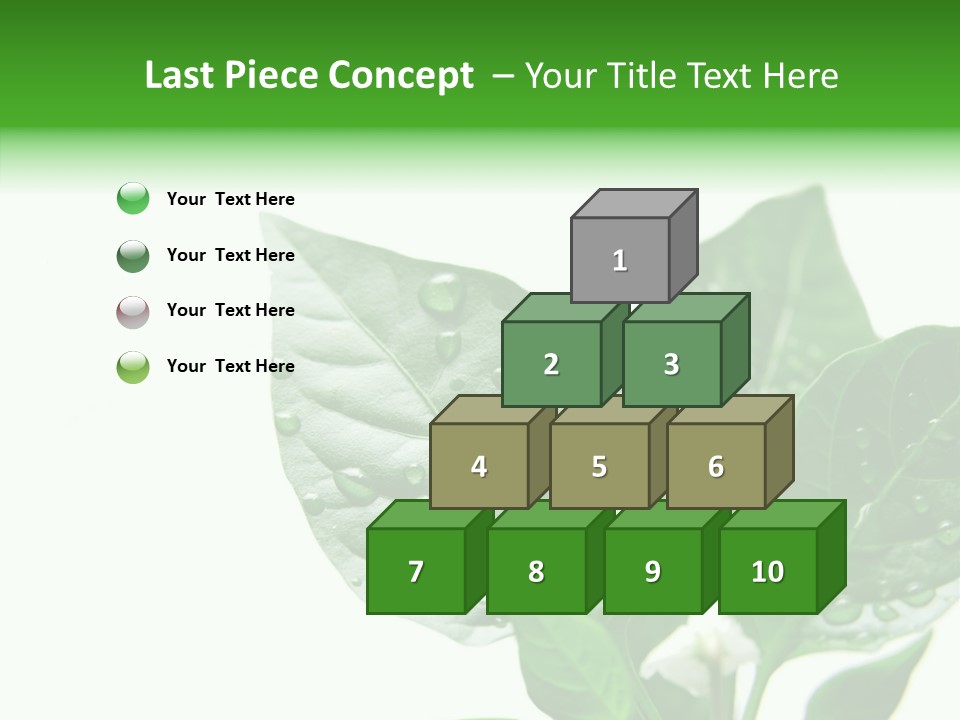 Last Piece Concept – Your Title Text Here

Your Text Here

Your Text Here

Your Text Here

Your Text Here

1

2

3

4

5

6

7

8

9

10